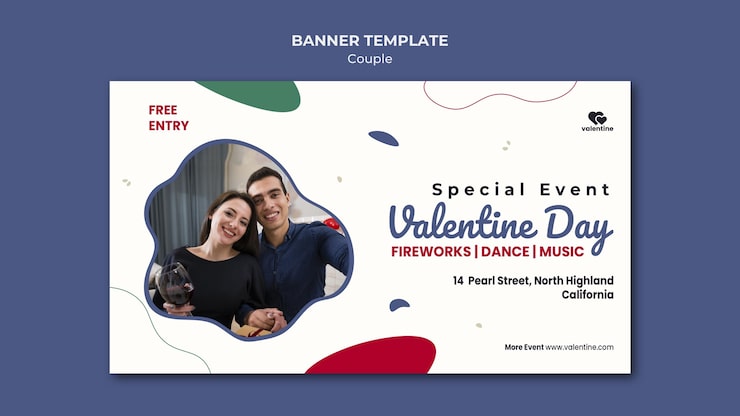 BANNER TEMPLATE
Couple

FREE
ENTRY

valentine

Special Event
Valentine Day
FIREWORKS | DANCE | MUSIC

14 Pearl Street, North Highland
California

More Event www.valentine.com